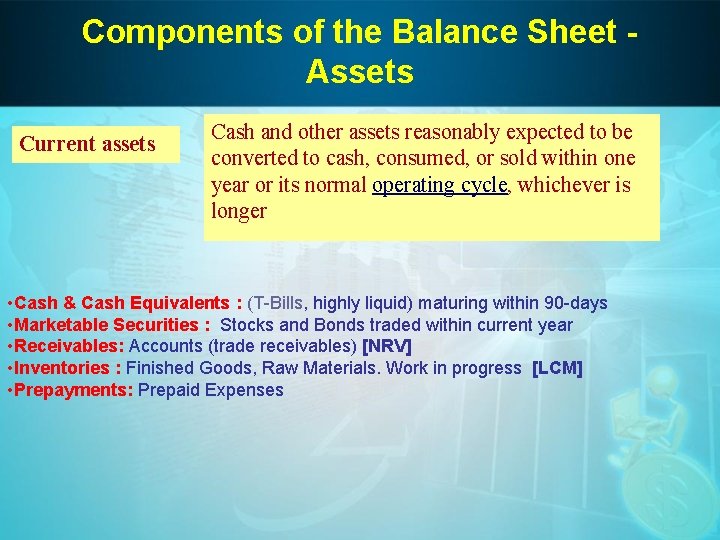 Components of the Balance Sheet - Assets

Current assets

Cash and other assets reasonably expected to be converted to cash, consumed, or sold within one year or its normal operating cycle, whichever is longer

•Cash & Cash Equivalents : (T-Bills, highly liquid) maturing within 90-days
•Marketable Securities : Stocks and Bonds traded within current year
•Receivables: Accounts (trade receivables) [NRV]
•Inventories : Finished Goods, Raw Materials. Work in progress [LCM]
•Prepayments: Prepaid Expenses